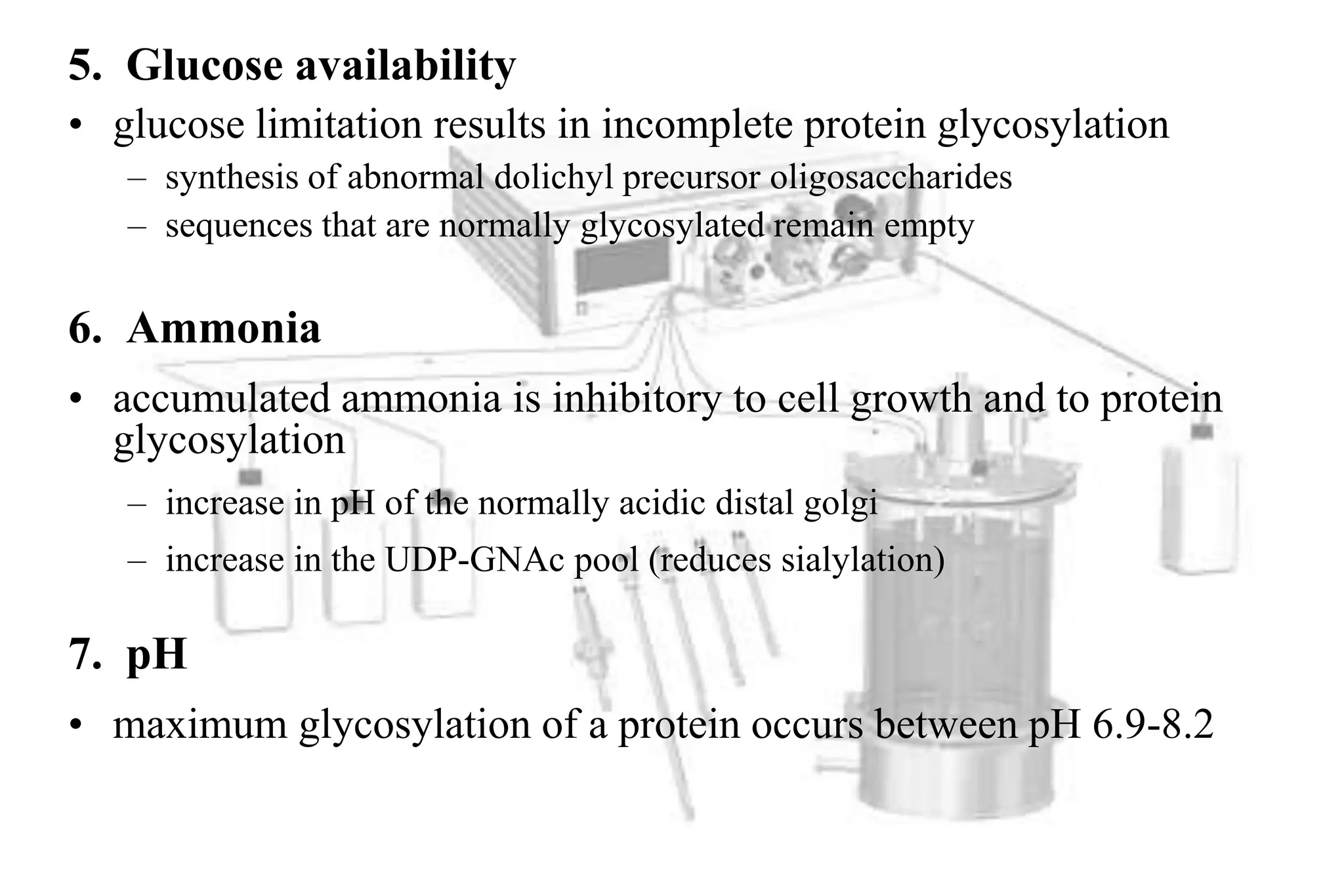 5. Glucose availability

• glucose limitation results in incomplete protein glycosylation
 – synthesis of abnormal dolichyl precursor oligosaccharides
 – sequences that are normally glycosylated remain empty

6. Ammonia

• accumulated ammonia is inhibitory to cell growth and to protein glycosylation
 – increase in pH of the normally acidic distal golgi
 – increase in the UDP-GNAc pool (reduces sialylation)

7. pH

• maximum glycosylation of a protein occurs between pH 6.9-8.2